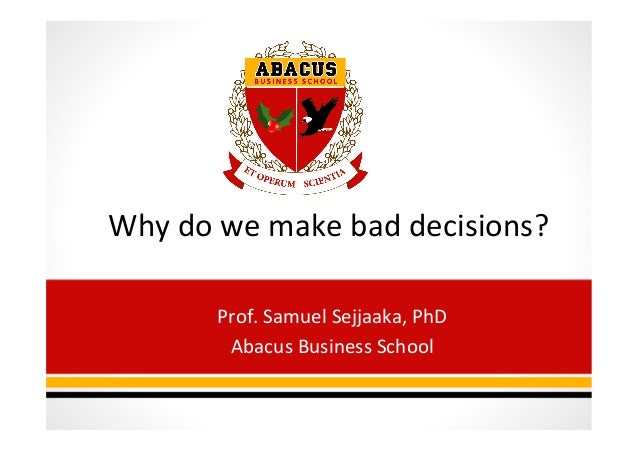 ABACUS
BUSINESS SCHOOL
ET OPERUM SCIENTIA

Why do we make bad decisions?

Prof. Samuel Sejjaaka, PhD
Abacus Business School